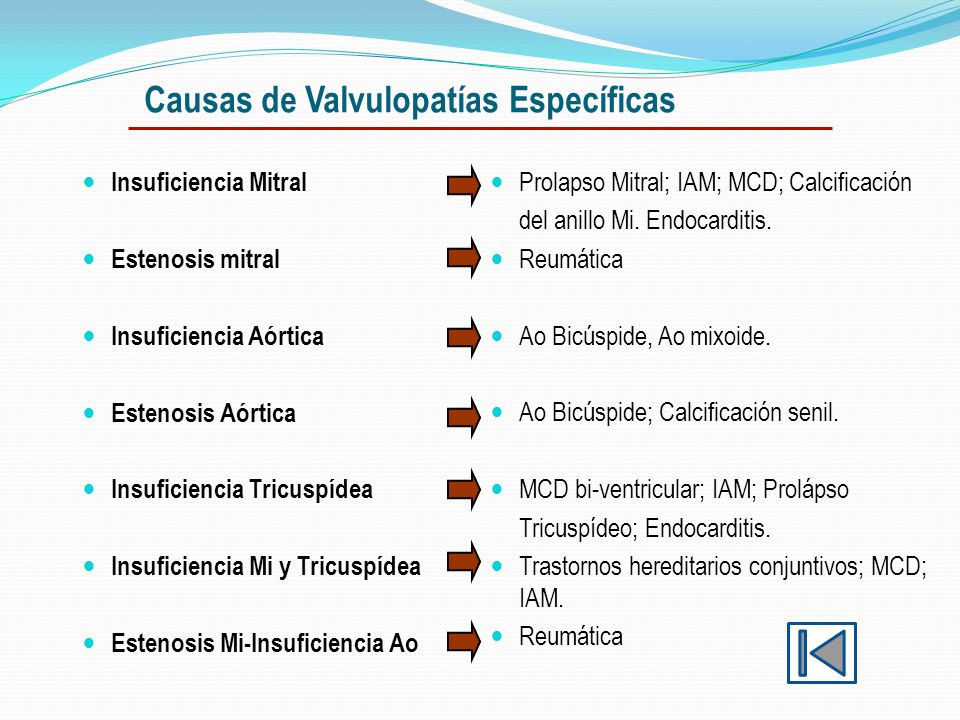 Causas de Valvulopatías Específicas

- Insuficiencia Mitral
- Estenosis mitral
- Insuficiencia Aórtica
- Estenosis Aórtica
- Insuficiencia Tricuspídea
- Insuficiencia Mi y Tricuspídea
- Estenosis Mi-Insuficiencia Ao

- Prolapso Mitral; IAM; MCD; Calcificación del anillo Mi. Endocarditis.
- Reumática
- Ao Bicúspide, Ao mixoide.
- Ao Bicúspide; Calcificación senil.
- MCD bi-ventricular; IAM; Prolápso Tricuspídeo; Endocarditis.
- Trastornos hereditarios conjuntivos; MCD; IAM.
- Reumática